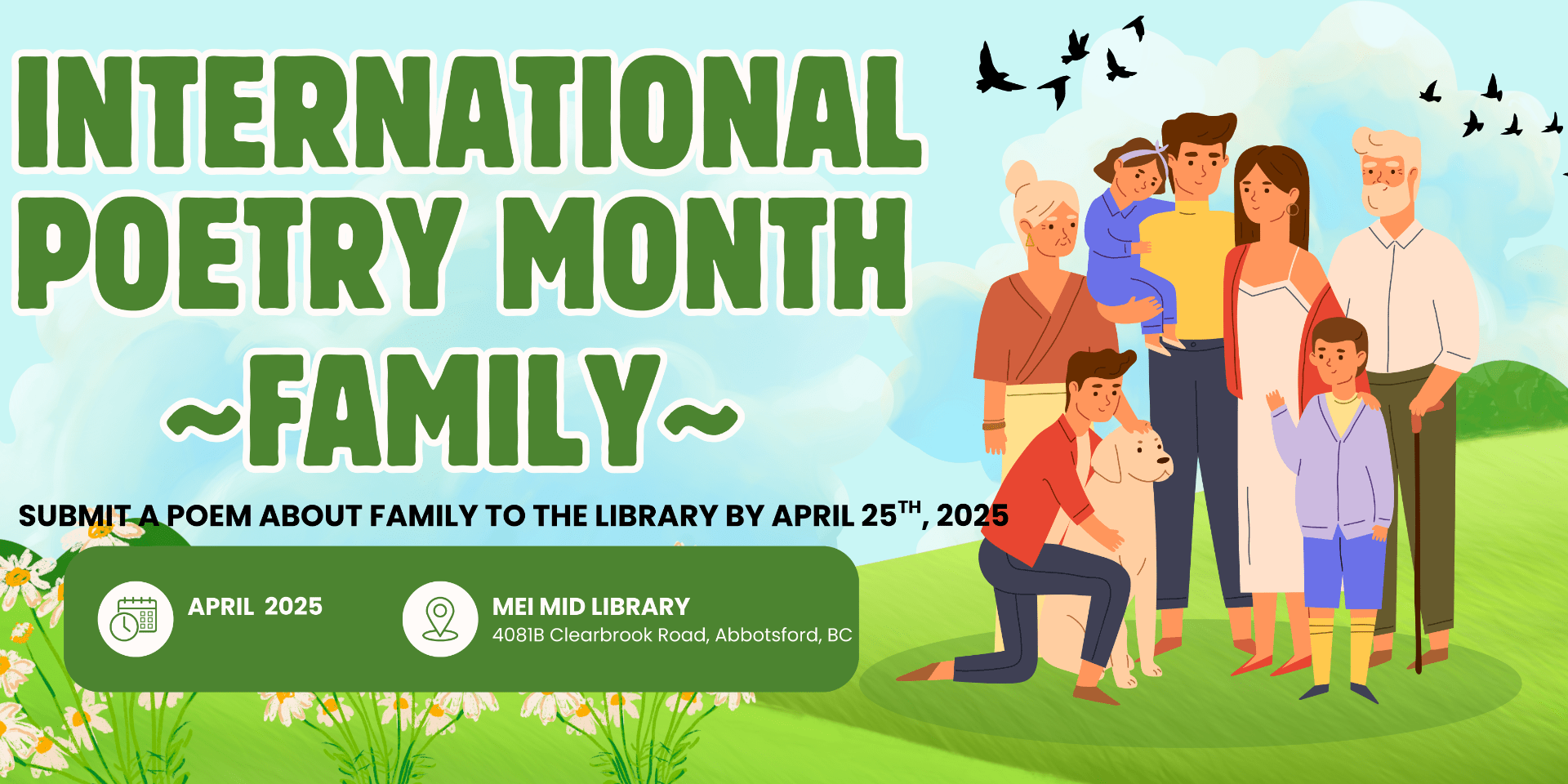 INTERNATIONAL POETRY MONTH

~FAMILY~

SUBMIT A POEM ABOUT FAMILY TO THE LIBRARY BY APRIL 25$^{TH}$, 2025

APRIL 2025

MEI MID LIBRARY
4081B Clearbrook Road, Abbotsford, BC